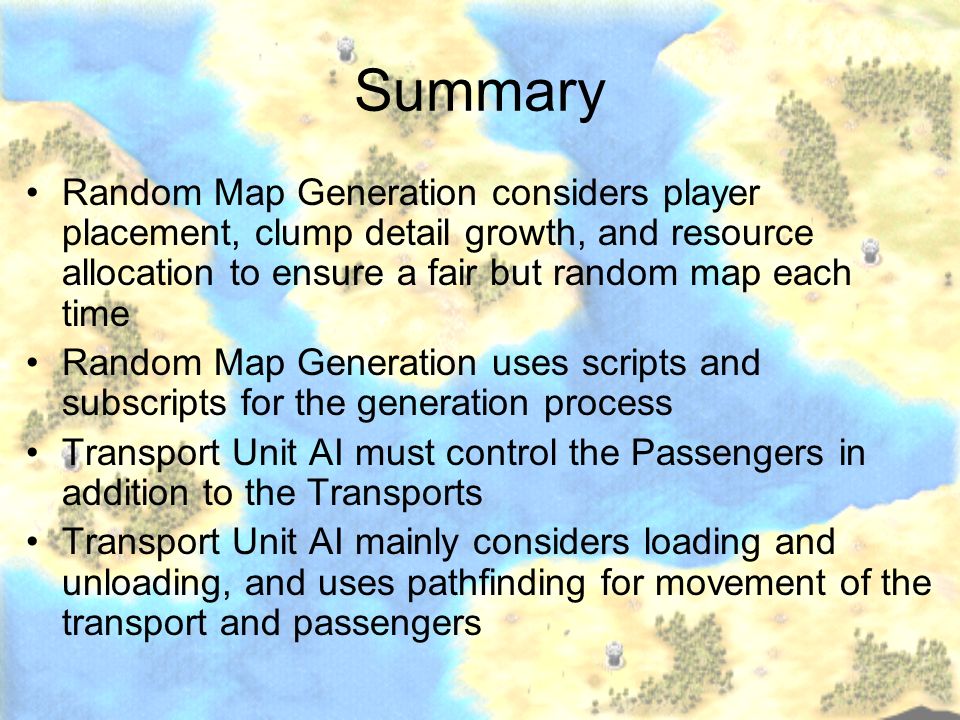 Summary

• Random Map Generation considers player placement, clump detail growth, and resource allocation to ensure a fair but random map each time

• Random Map Generation uses scripts and subscripts for the generation process

• Transport Unit AI must control the Passengers in addition to the Transports

• Transport Unit AI mainly considers loading and unloading, and uses pathfinding for movement of the transport and passengers